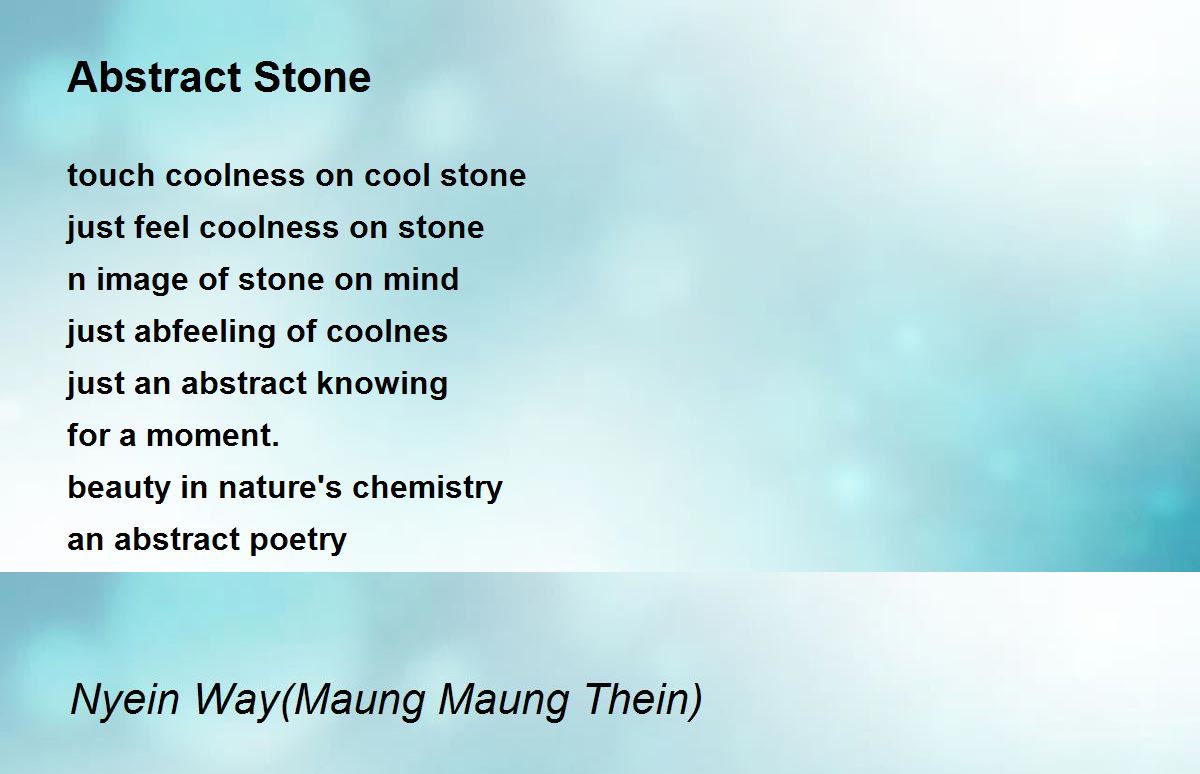 Abstract Stone

touch coolness on cool stone
just feel coolness on stone
n image of stone on mind
just abfeeling of coolnes
just an abstract knowing
for a moment.
beauty in nature's chemistry
an abstract poetry

Nyein Way(Maung Maung Thein)